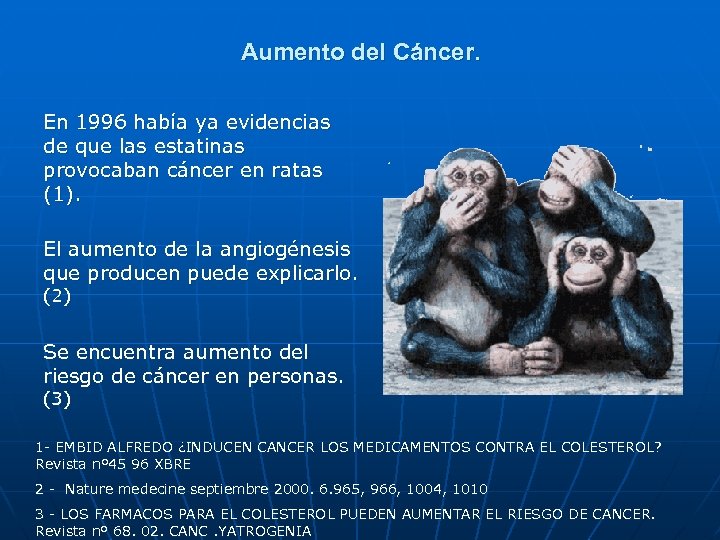 Aumento del Cáncer.

En 1996 había ya evidencias de que las estatinas provocaban cáncer en ratas (1).

El aumento de la angiogénesis que producen puede explicarlo. (2)

Se encuentra aumento del riesgo de cáncer en personas. (3)

1- EMBID ALFREDO ¿INDUCEN CANCER LOS MEDICAMENTOS CONTRA EL COLESTEROL? Revista nº45 96 XBRE

2 - Nature medecine septiembre 2000. 6.965, 966, 1004, 1010

3 - LOS FARMACOS PARA EL COLESTEROL PUEDEN AUMENTAR EL RIESGO DE CANCER. Revista nº 68. 02. CANC .YATROGENIA